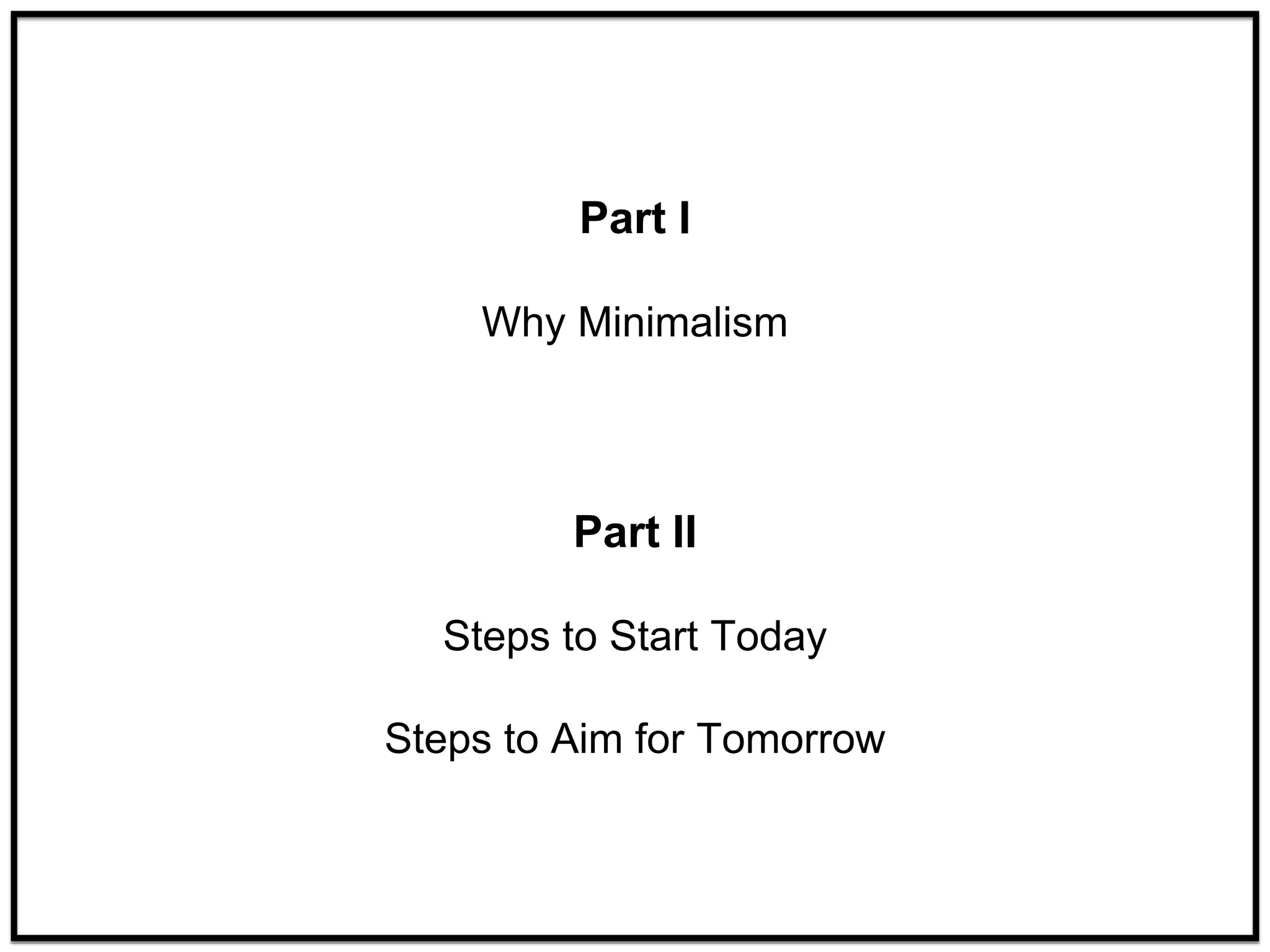 Part I

Why Minimalism

Part II

Steps to Start Today

Steps to Aim for Tomorrow